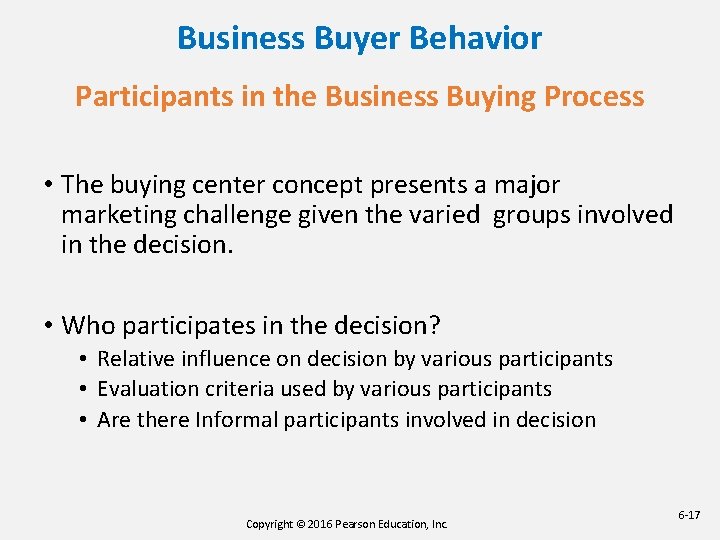 Business Buyer Behavior

Participants in the Business Buying Process

• The buying center concept presents a major marketing challenge given the varied groups involved in the decision.

• Who participates in the decision?
• Relative influence on decision by various participants
• Evaluation criteria used by various participants
• Are there Informal participants involved in decision

Copyright © 2016 Pearson Education, Inc.

6-17